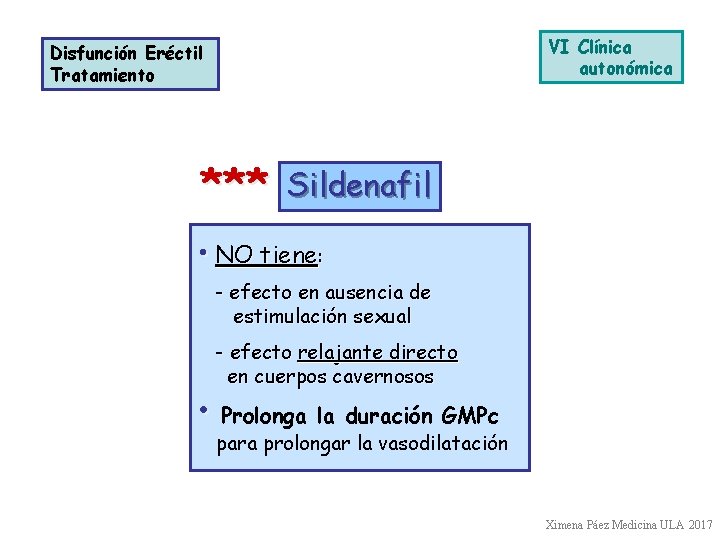 Disfunción Eréctil
Tratamiento

VI Clínica
autonómica

*** Sildenafil

• NO tiene:

- efecto en ausencia de estimulación sexual

- efecto relajante directo en cuerpos cavernosos

• Prolonga la duración GMPc para prolongar la vasodilatación

Ximena Páez Medicina ULA 2017